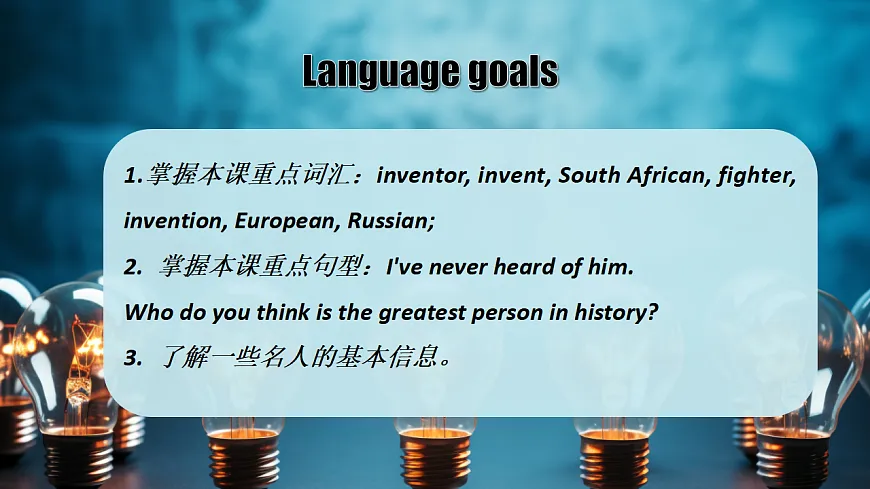 Language goals

1.掌握本课重点词汇：inventor, invent, South African, fighter, invention, European, Russian;

2. 掌握本课重点句型：I've never heard of him.

Who do you think is the greatest person in history?

3. 了解一些名人的基本信息。